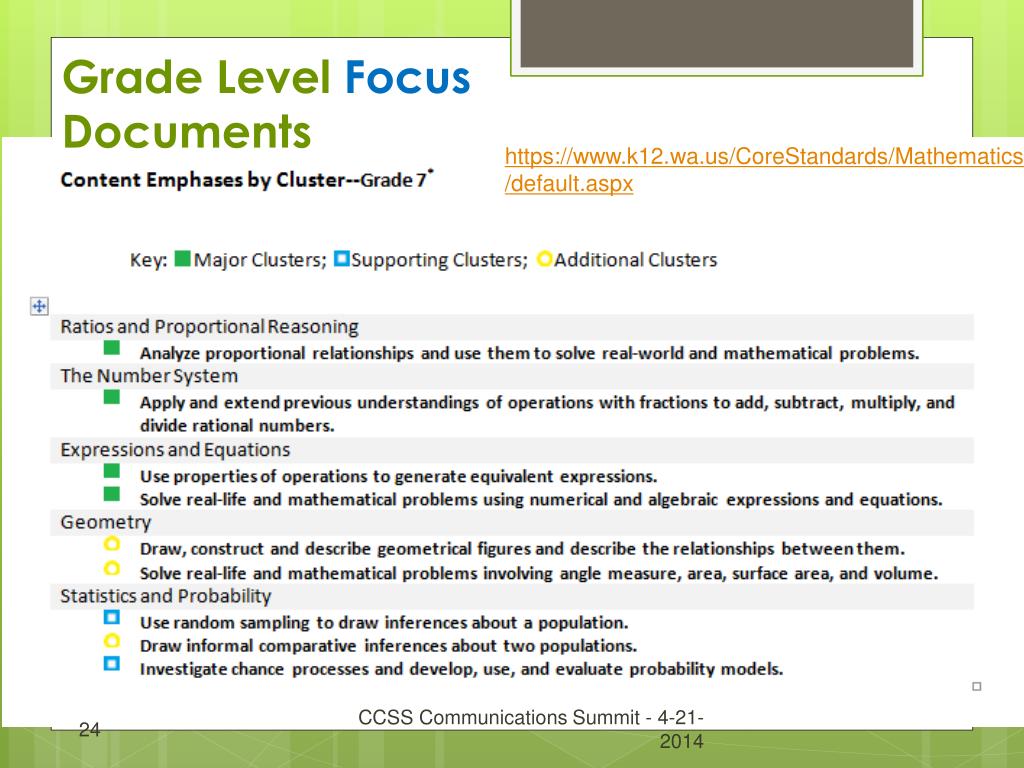 Grade Level Focus Documents

https://www.k12.wa.us/CoreStandards/Mathematics/default.aspx

Content Emphases by Cluster--Grade 7*

Key: Major Clusters; Supporting Clusters; Additional Clusters

Ratios and Proportional Reasoning
Analyze proportional relationships and use them to solve real-world and mathematical problems.
The Number System
Apply and extend previous understandings of operations with fractions to add, subtract, multiply, and divide rational numbers.
Expressions and Equations
Use properties of operations to generate equivalent expressions.
Solve real-life and mathematical problems using numerical and algebraic expressions and equations.
Geometry
Draw, construct and describe geometrical figures and describe the relationships between them.
Solve real-life and mathematical problems involving angle measure, area, surface area, and volume.
Statistics and Probability
Use random sampling to draw inferences about a population.
Draw informal comparative inferences about two populations.
Investigate chance processes and develop, use, and evaluate probability models.

24

CCSS Communications Summit - 4-21-2014